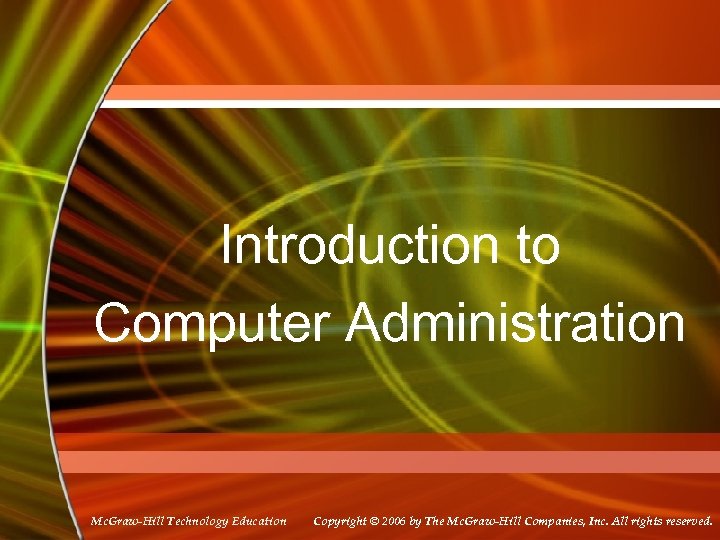 Introduction to Computer Administration

McGraw-Hill Technology Education

Copyright © 2006 by The McGraw-Hill Companies, Inc. All rights reserved.